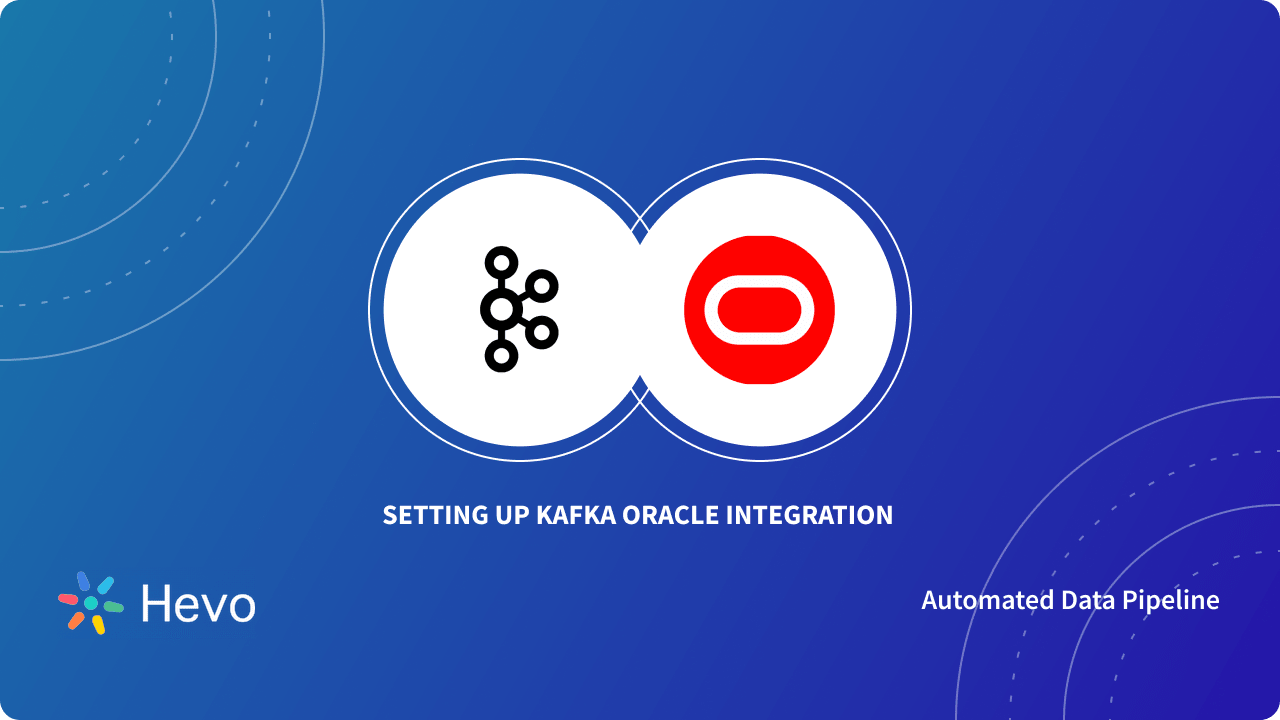 SETTING UP KAFKA ORACLE INTEGRATION

Hevo

Automated Data Pipeline